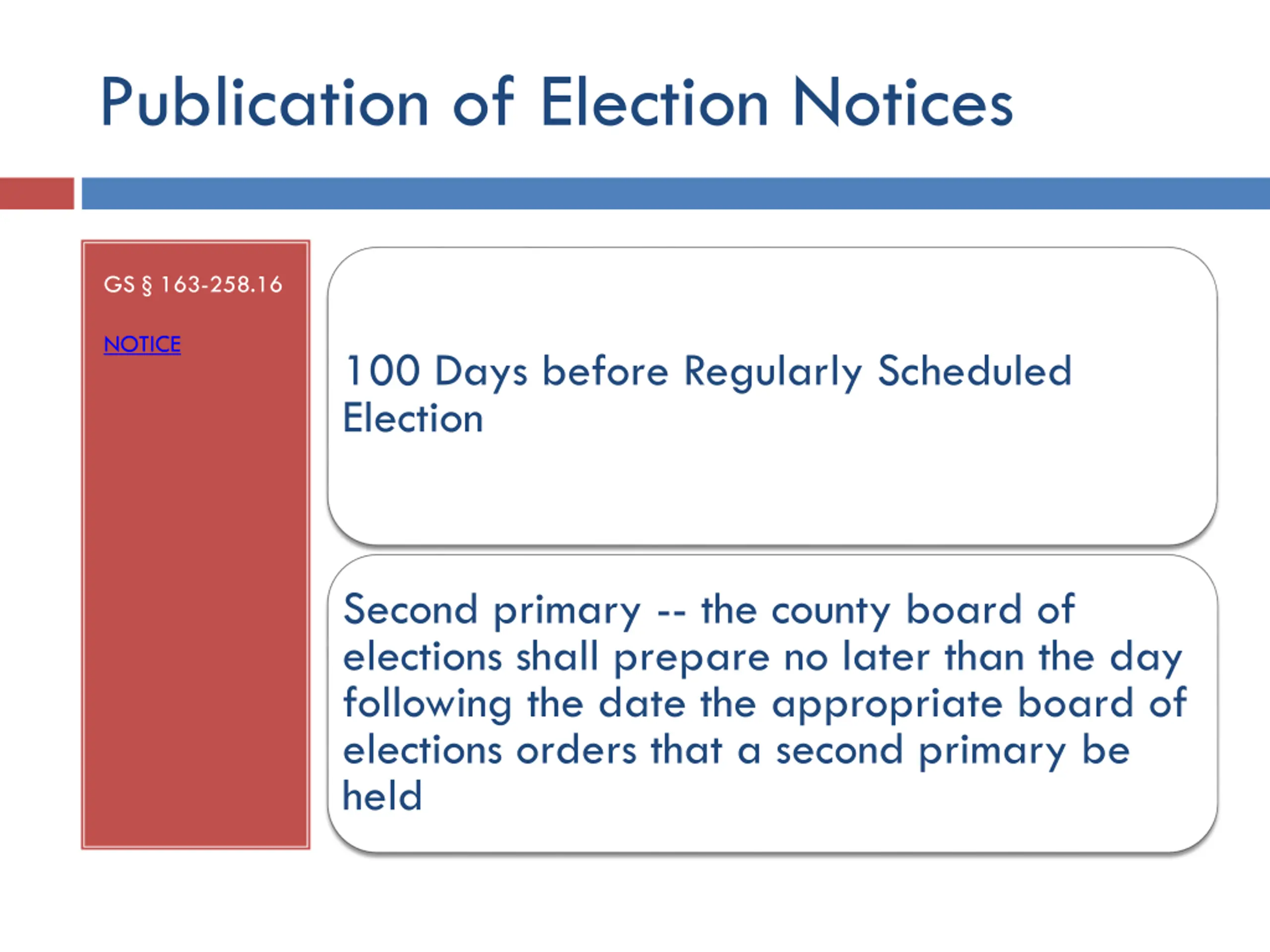 Publication of Election Notices

GS § 163-258.16

NOTICE

100 Days before Regularly Scheduled Election

Second primary -- the county board of elections shall prepare no later than the day following the date the appropriate board of elections orders that a second primary be held